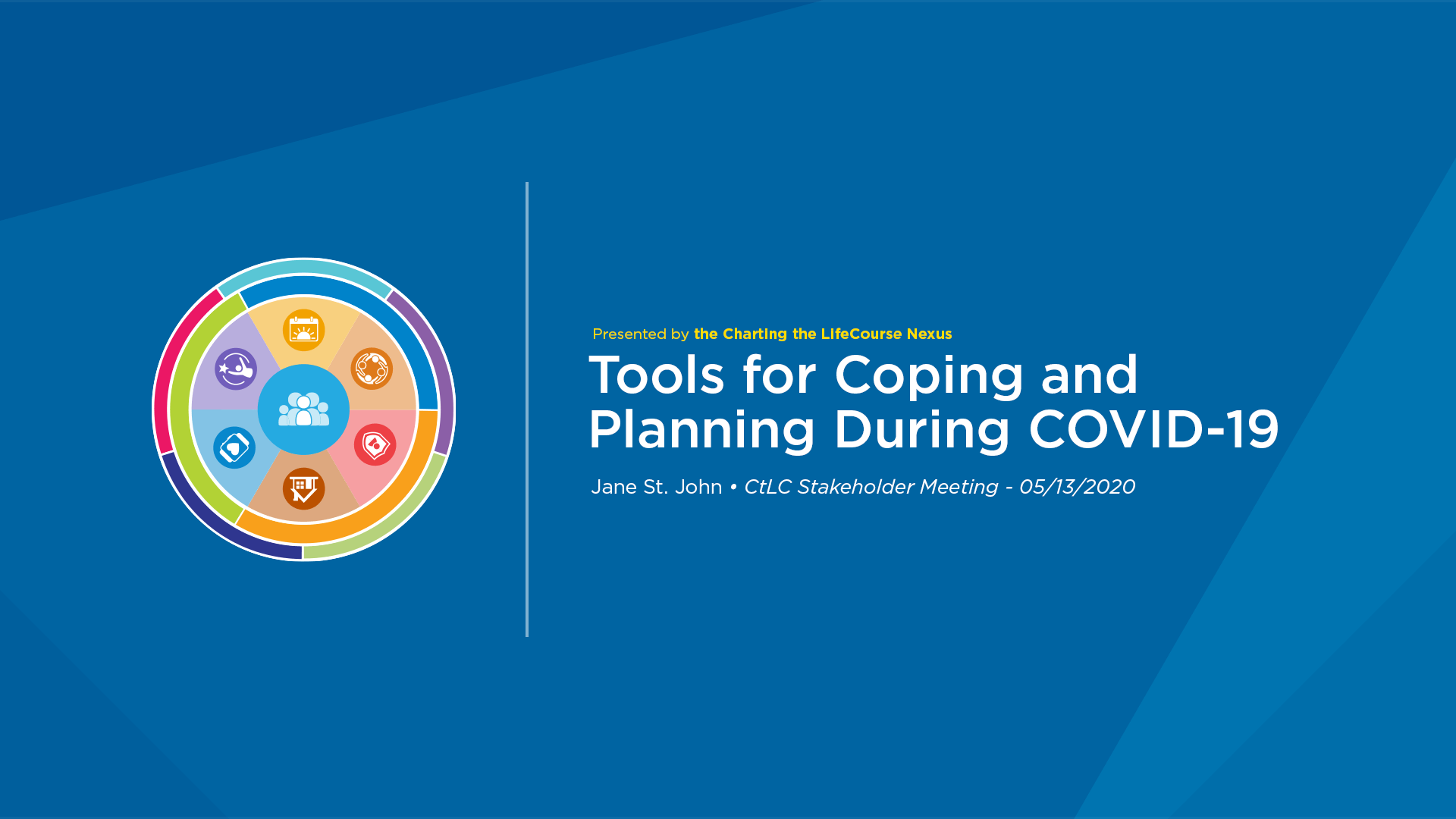 Presented by the Charting the LifeCourse Nexus

Tools for Coping and Planning During COVID-19

Jane St. John • CtLC Stakeholder Meeting - 05/13/2020